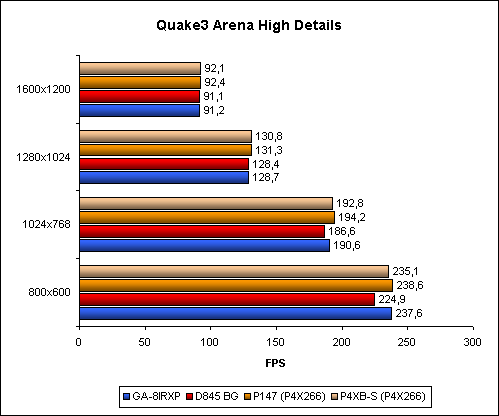 Quake3 Arena High Details

1600x1200
92,1
92,4
91,1
91,2

1280x1024
130,8
131,3
128,4
128,7

1024x768
192,8
194,2
186,6
190,6

800x600
235,1
238,6
224,9
237,6

0 50 100 150 200 250 300

FPS

GA-8IRXP D845 BG P147 (P4X266) P4XB-S (P4X266)